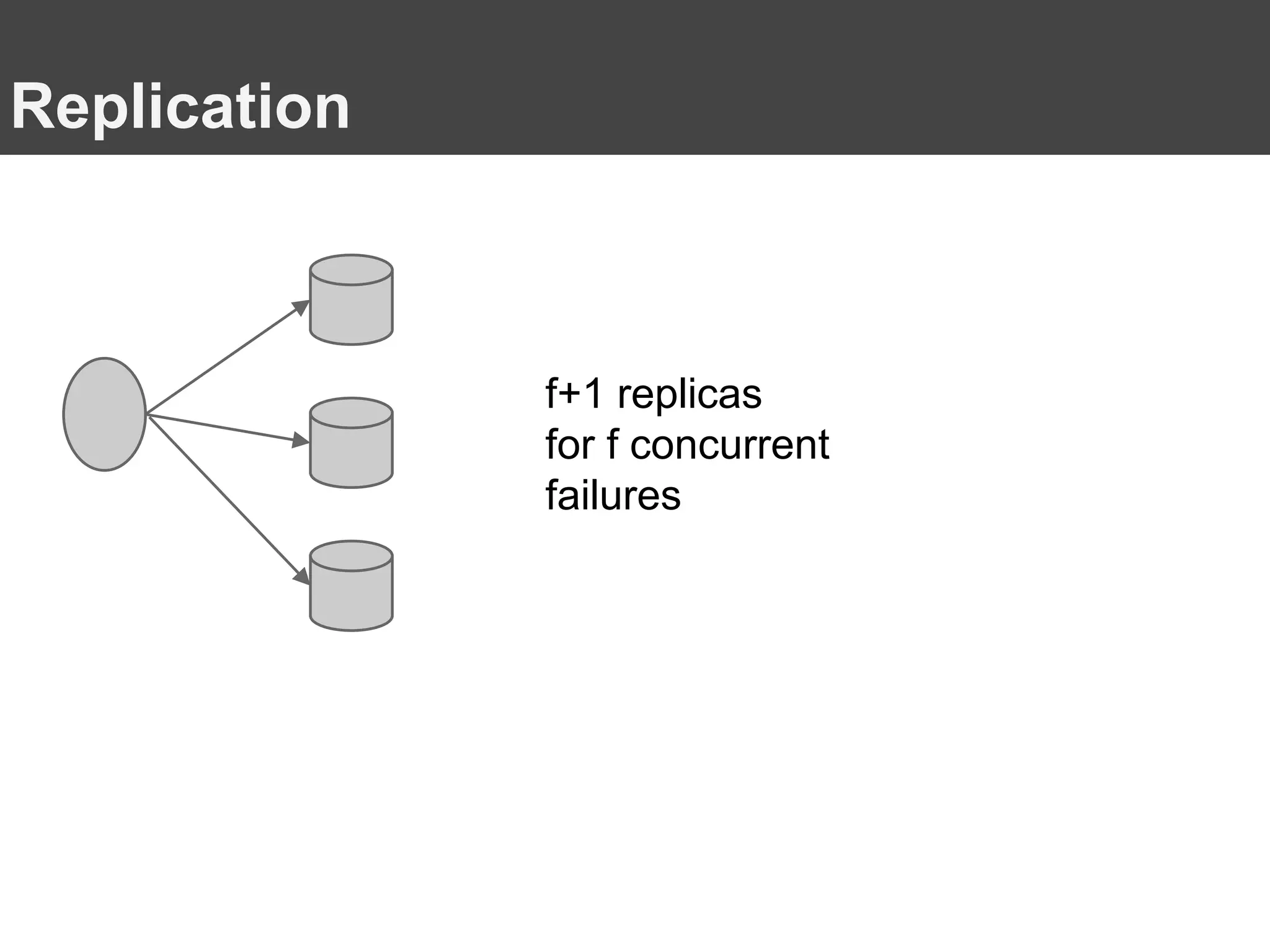 Replication

f+1 replicas
for f concurrent
failures